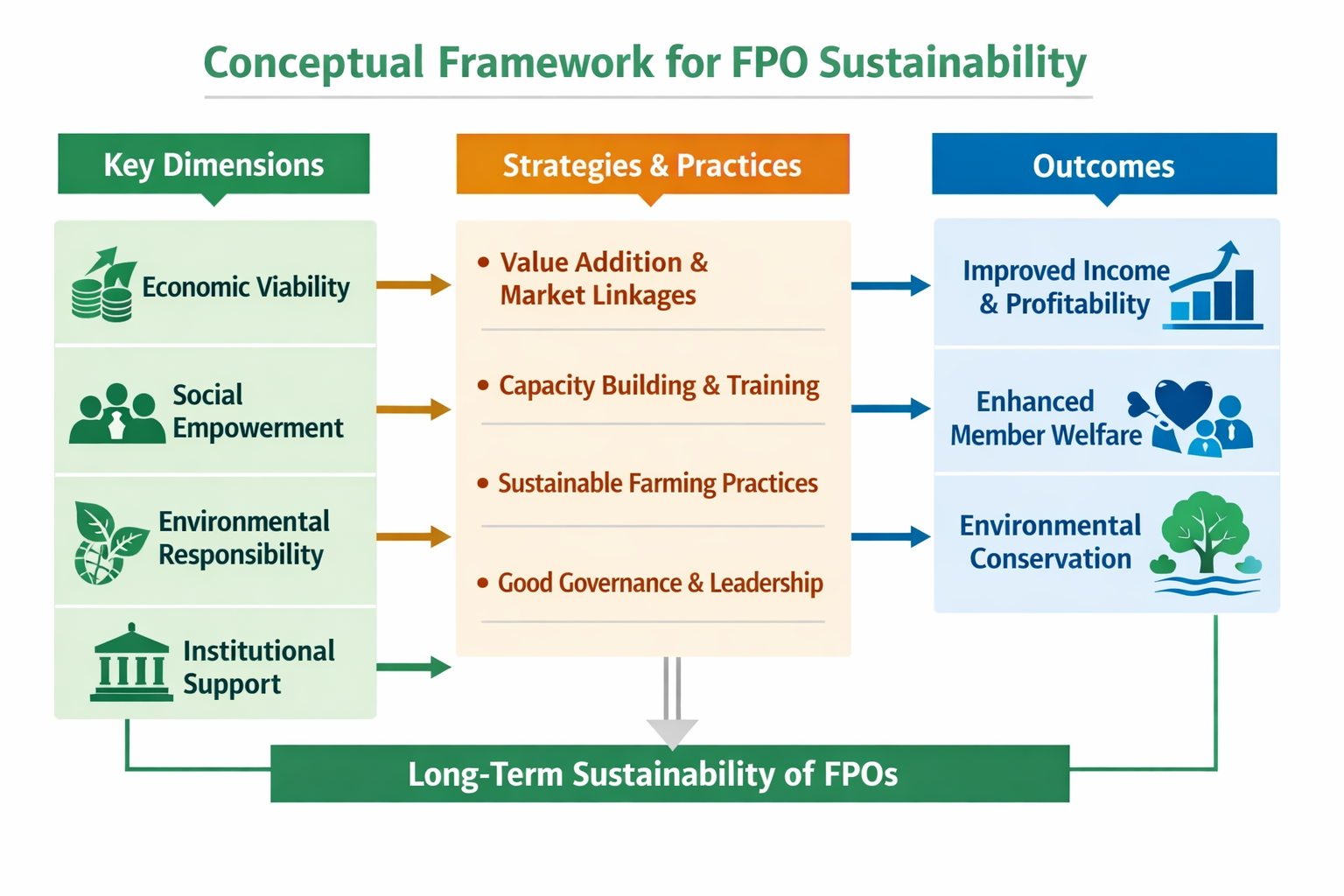 Conceptual Framework for FPO Sustainability

Key Dimensions

Economic Viability

Social Empowerment

Environmental Responsibility

Institutional Support

Strategies & Practices

• Value Addition & Market Linkages

• Capacity Building & Training

• Sustainable Farming Practices

• Good Governance & Leadership

Outcomes

Improved Income & Profitability

Enhanced Member Welfare

Environmental Conservation

Long-Term Sustainability of FPOs